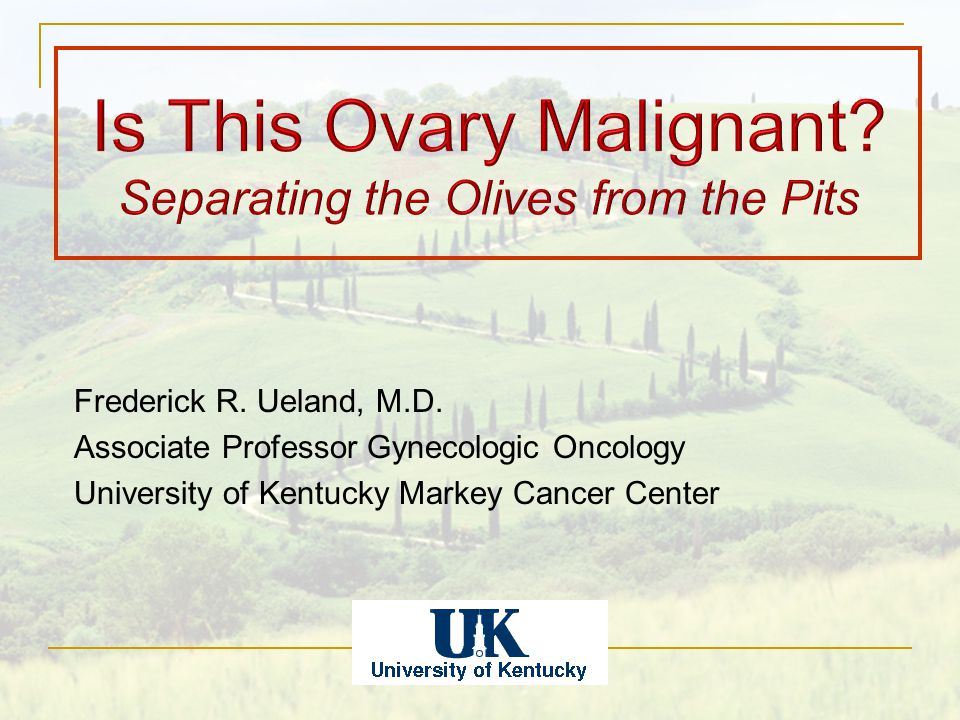 Is This Ovary Malignant?
Separating the Olives from the Pits

Frederick R. Ueland, M.D.
Associate Professor Gynecologic Oncology
University of Kentucky Markey Cancer Center

UK
University of Kentucky